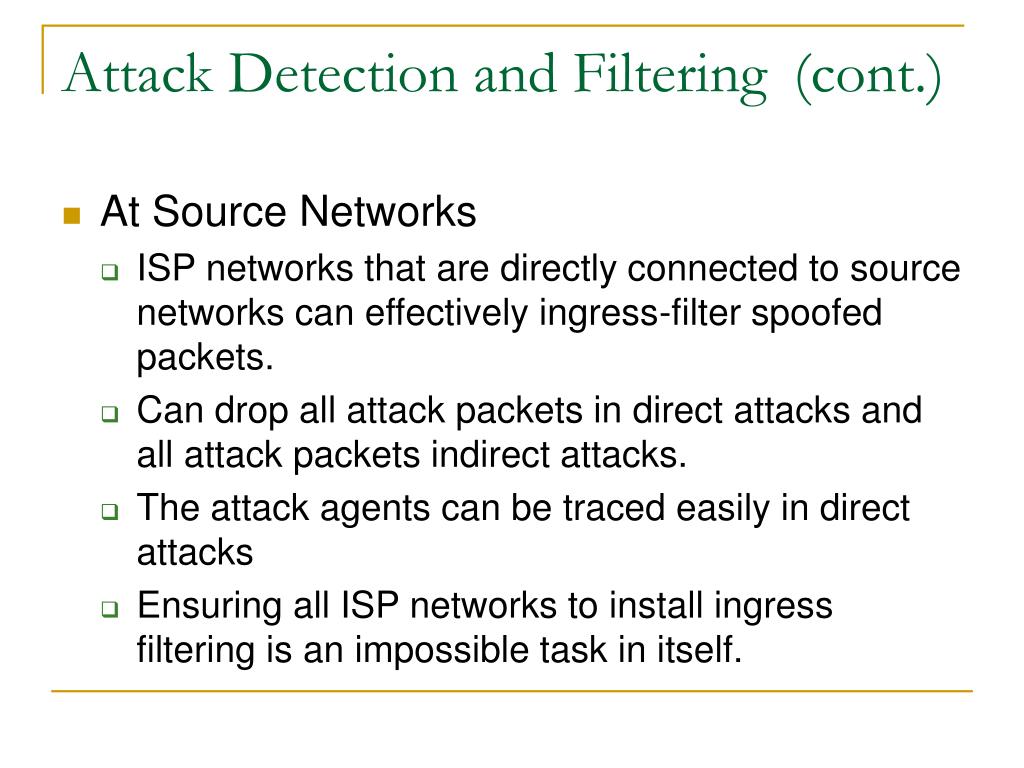 Attack Detection and Filtering (cont.)

- At Source Networks
  - ISP networks that are directly connected to source networks can effectively ingress-filter spoofed packets.
  - Can drop all attack packets in direct attacks and all attack packets indirect attacks.
  - The attack agents can be traced easily in direct attacks
  - Ensuring all ISP networks to install ingress filtering is an impossible task in itself.